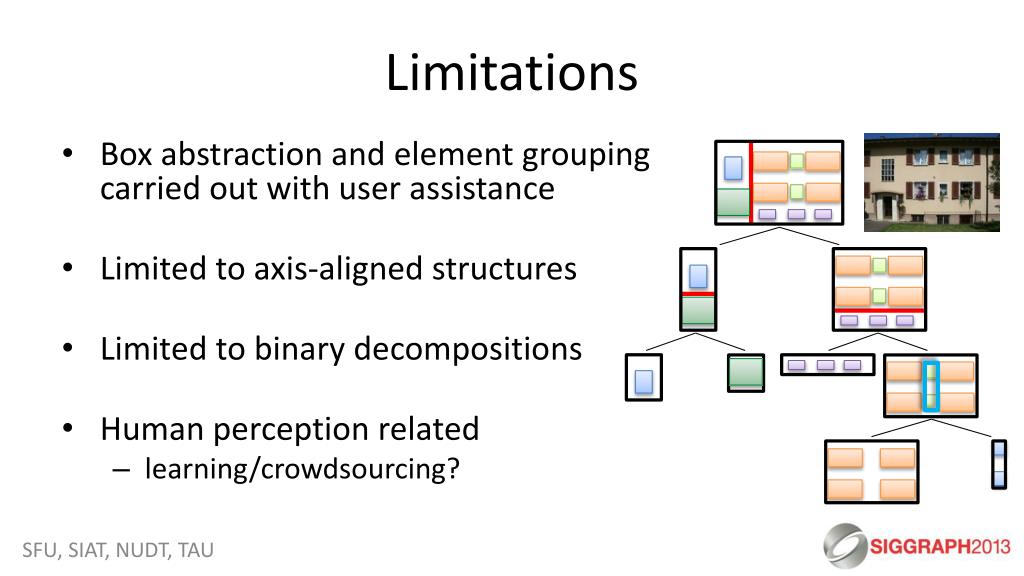 Limitations

• Box abstraction and element grouping carried out with user assistance

• Limited to axis-aligned structures

• Limited to binary decompositions

• Human perception related
– learning/crowdsourcing?

SFU, SIAT, NUDT, TAU

SIGGRAPH2013